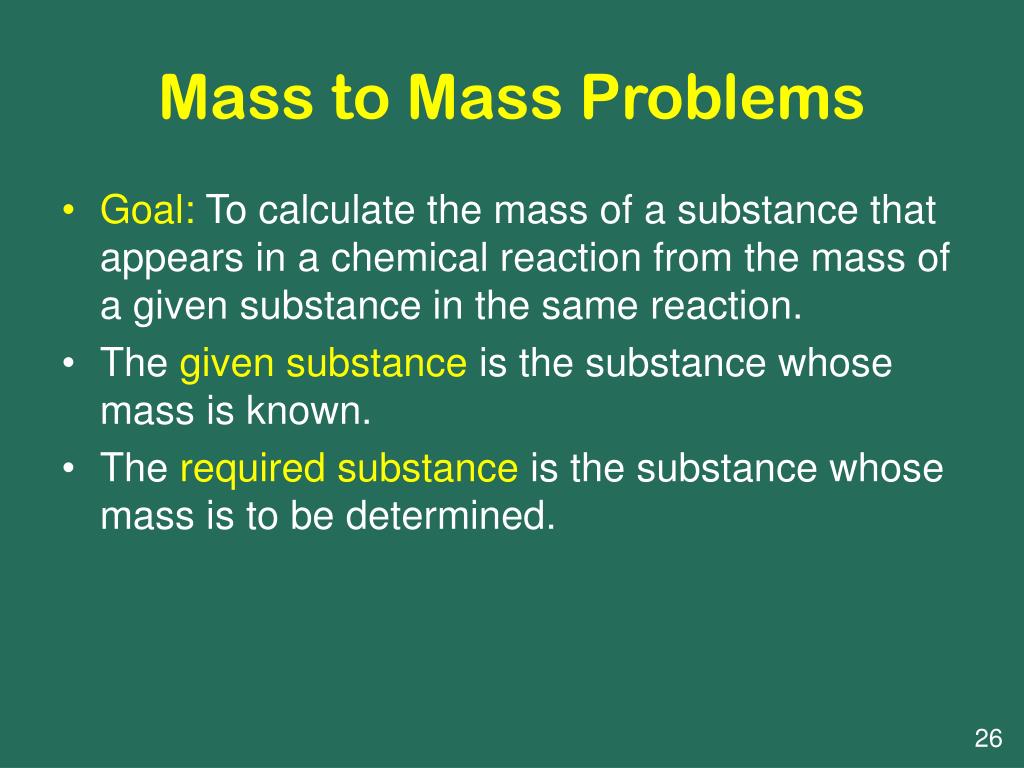 Mass to Mass Problems

• Goal: To calculate the mass of a substance that appears in a chemical reaction from the mass of a given substance in the same reaction.
• The given substance is the substance whose mass is known.
• The required substance is the substance whose mass is to be determined.

26